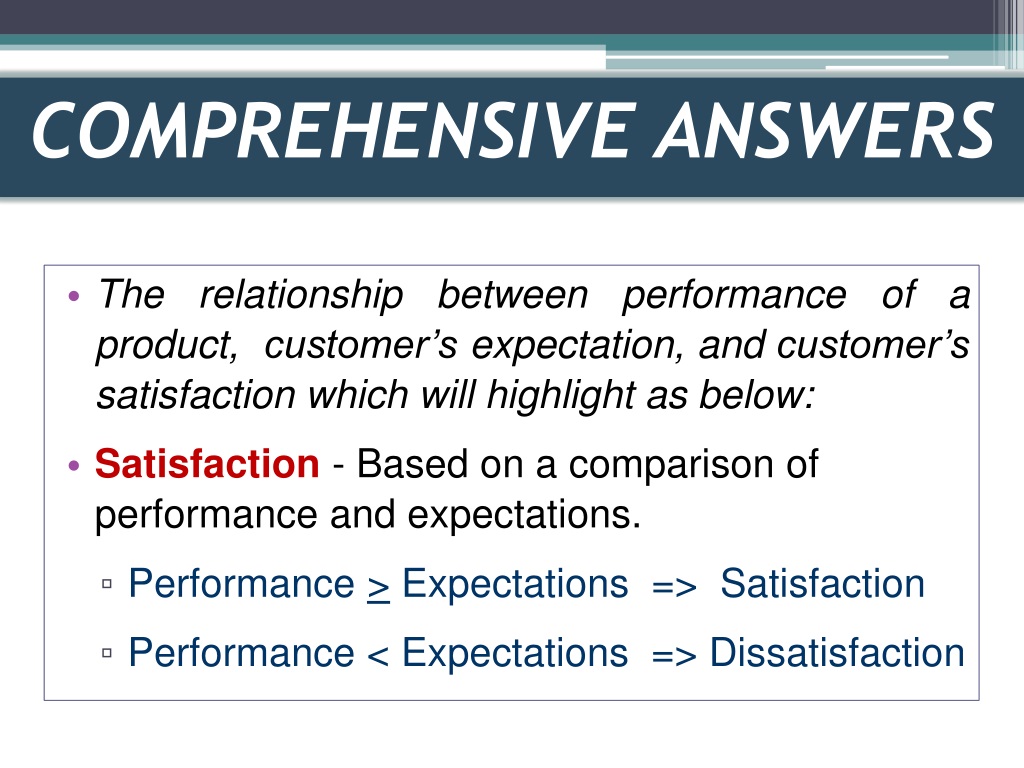 COMPREHENSIVE ANSWERS

• The relationship between performance of a product, customer's expectation, and customer's satisfaction which will highlight as below:

• Satisfaction - Based on a comparison of performance and expectations.

▫ Performance $\geq$ Expectations => Satisfaction

▫ Performance < Expectations => Dissatisfaction